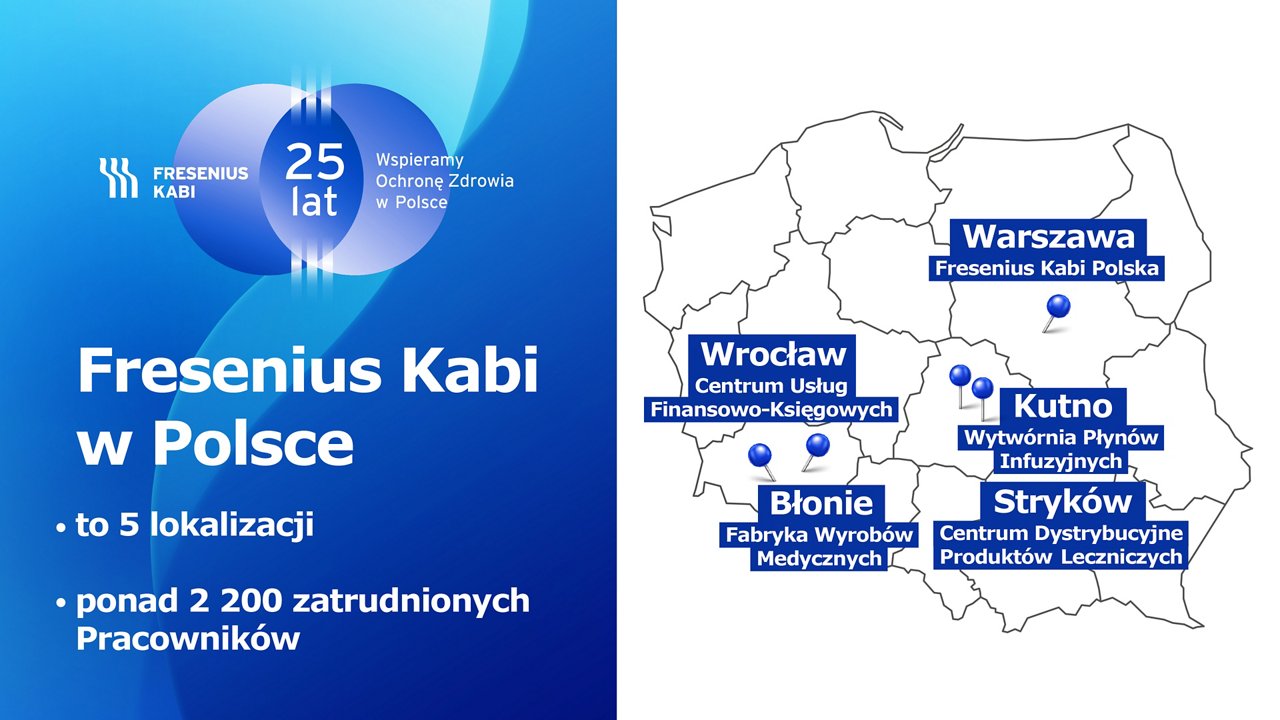 FRESENIUS KABI

25 lat

Wspieramy Ochronę Zdrowia w Polsce

Fresenius Kabi w Polsce

• to 5 lokalizacji

• ponad 2 200 zatrudnionych Pracowników

Warszawa
Fresenius Kabi Polska

Wrocław
Centrum Usług Finansowo-Księgowych

Kutno
Wytwórnia Płynów Infuzyjnych

Błonie
Fabryka Wyrobów Medycznych

Stryków
Centrum Dystrybucyjne Produktów Leczniczych